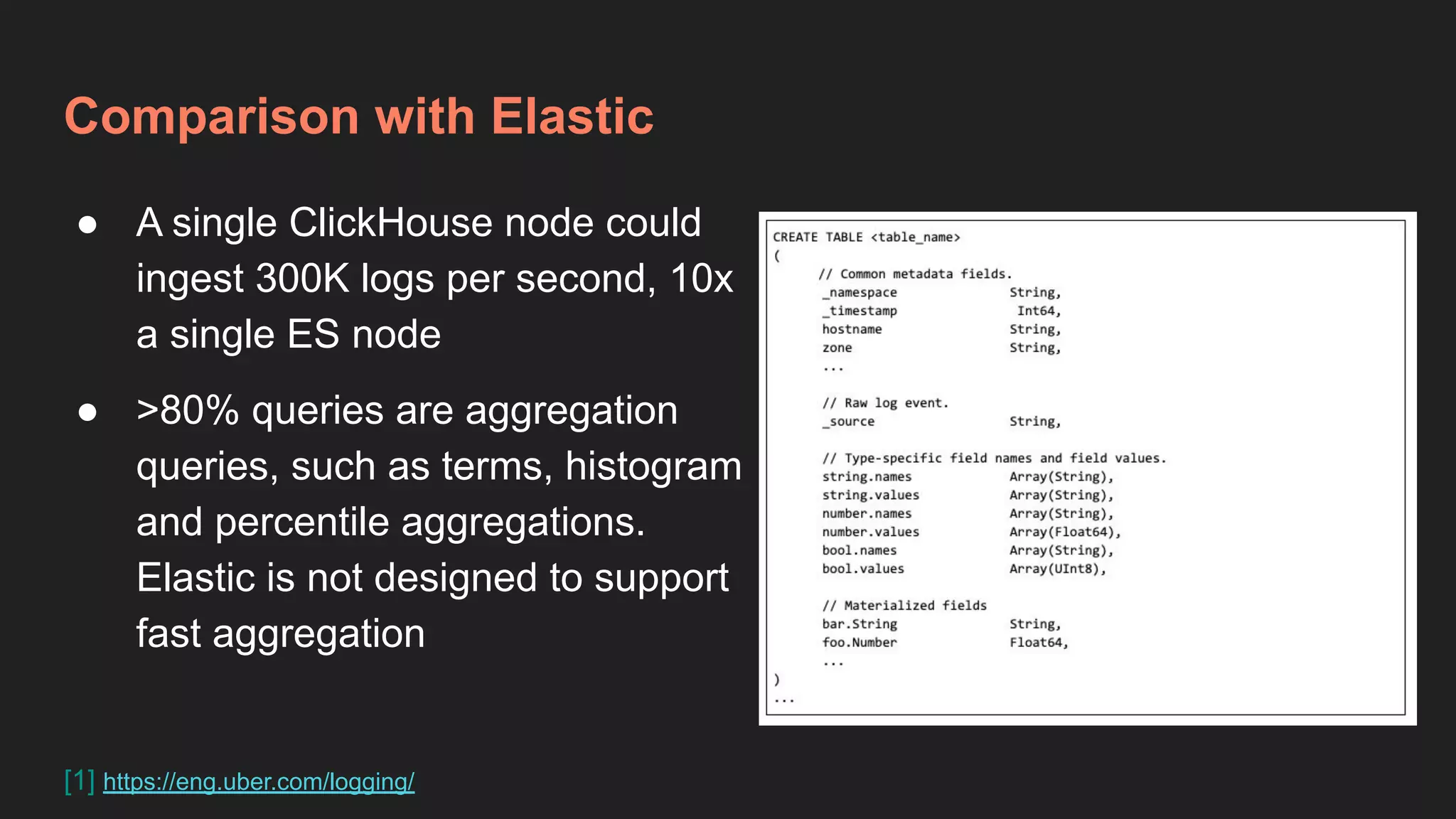 Comparison with Elastic

● A single ClickHouse node could ingest 300K logs per second, 10x a single ES node

● >80% queries are aggregation queries, such as terms, histogram and percentile aggregations. Elastic is not designed to support fast aggregation

CREATE TABLE <table_name>
(
// Common metadata fields.
_namespace String,
_timestamp Int64,
hostname String,
zone String,
...

// Raw log event.
_source String,

// Type-specific field names and field values.
string.names Array(String),
string.values Array(String),
number.names Array(String),
number.values Array(Float64),
bool.names Array(String),
bool.values Array(UInt8),

// Materialized fields
bar.String String,
foo.Number Float64,
...
)
...

[1] https://eng.uber.com/logging/